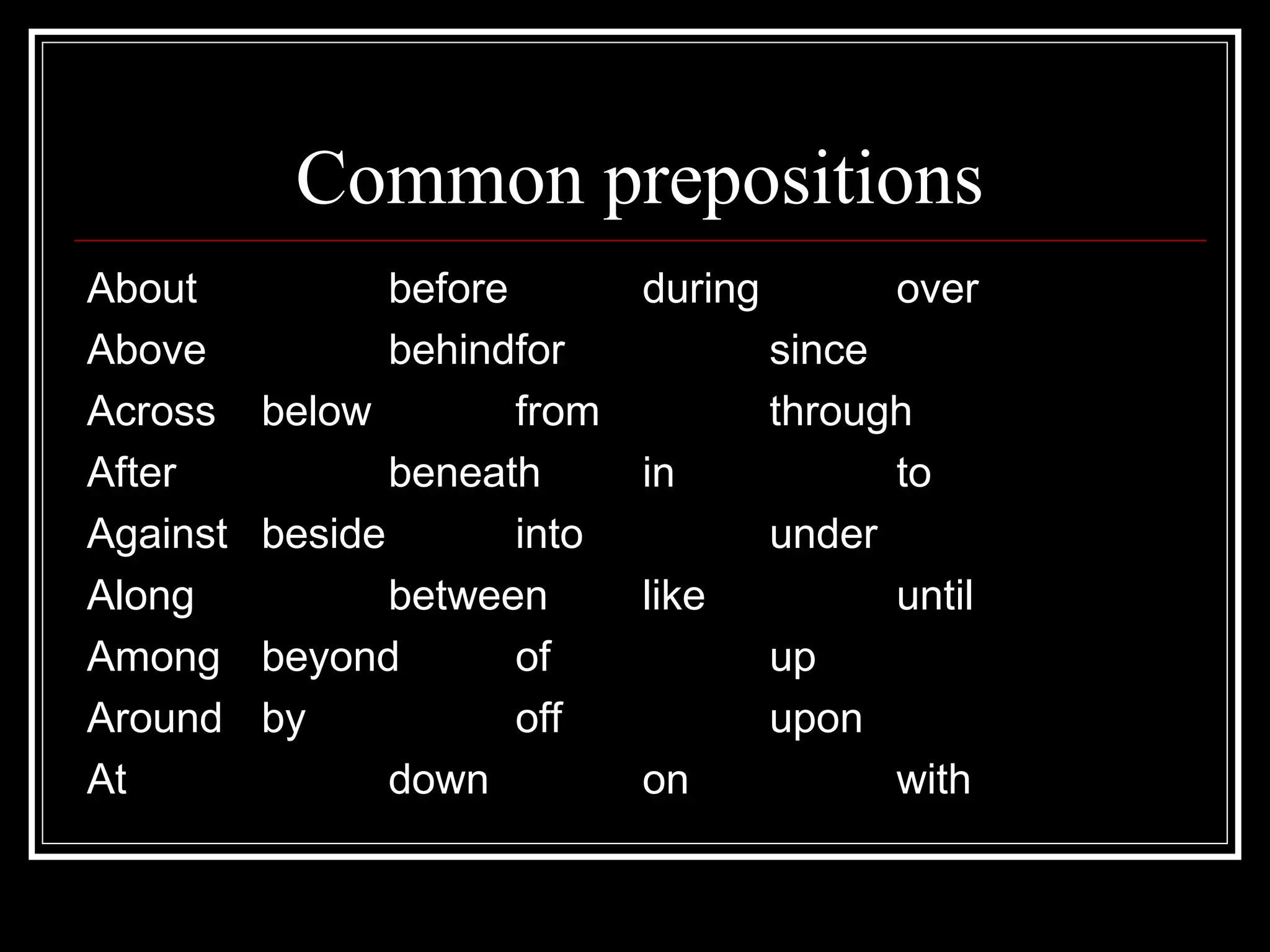 Common prepositions

About before during over
Above behindfor since
Across below from through
After beneath in to
Against beside into under
Along between like until
Among beyond of up
Around by off upon
At down on with